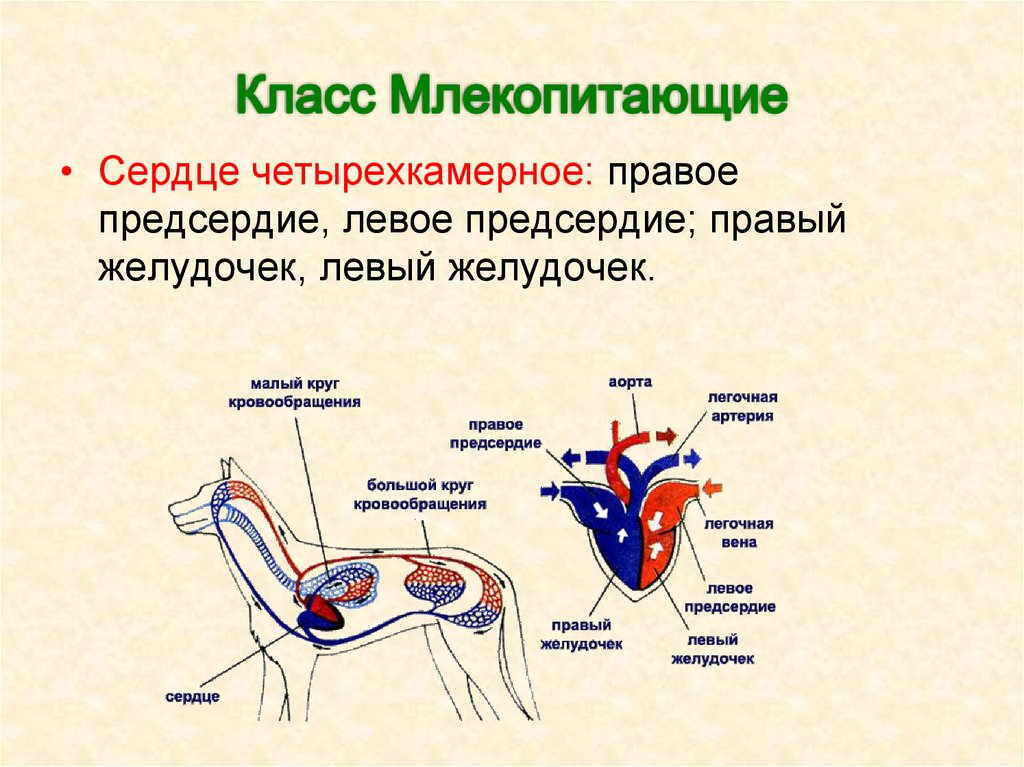 Класс Млекопитающие

• Сердце четырехкамерное: правое предсердие, левое предсердие; правый желудочек, левый желудочек.

малый круг кровообращения

большой круг кровообращения

сердце

аорта

легочная артерия

правое предсердие

легочная вена

левое предсердие

правый желудочек

левый желудочек